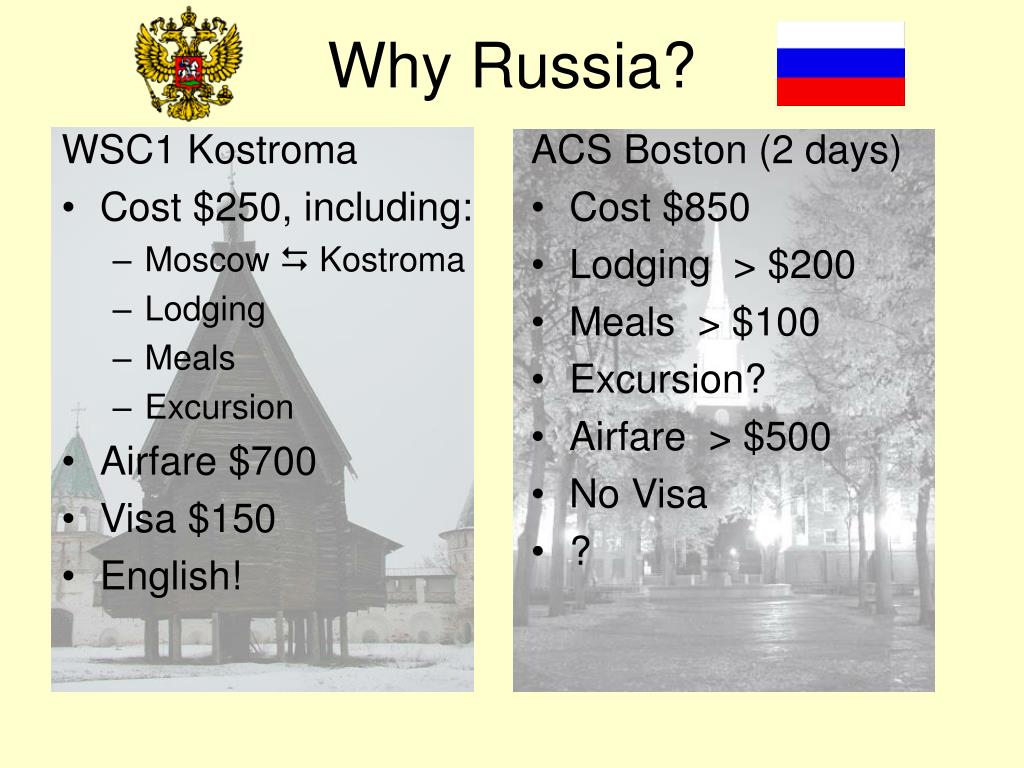 Why Russia?

WSC1 Kostroma
• Cost \$250, including:
– Moscow ⇆ Kostroma
– Lodging
– Meals
– Excursion
• Airfare \$700
• Visa \$150
• English!

ACS Boston (2 days)
• Cost \$850
• Lodging > \$200
• Meals > \$100
• Excursion?
• Airfare > \$500
• No Visa
• ?